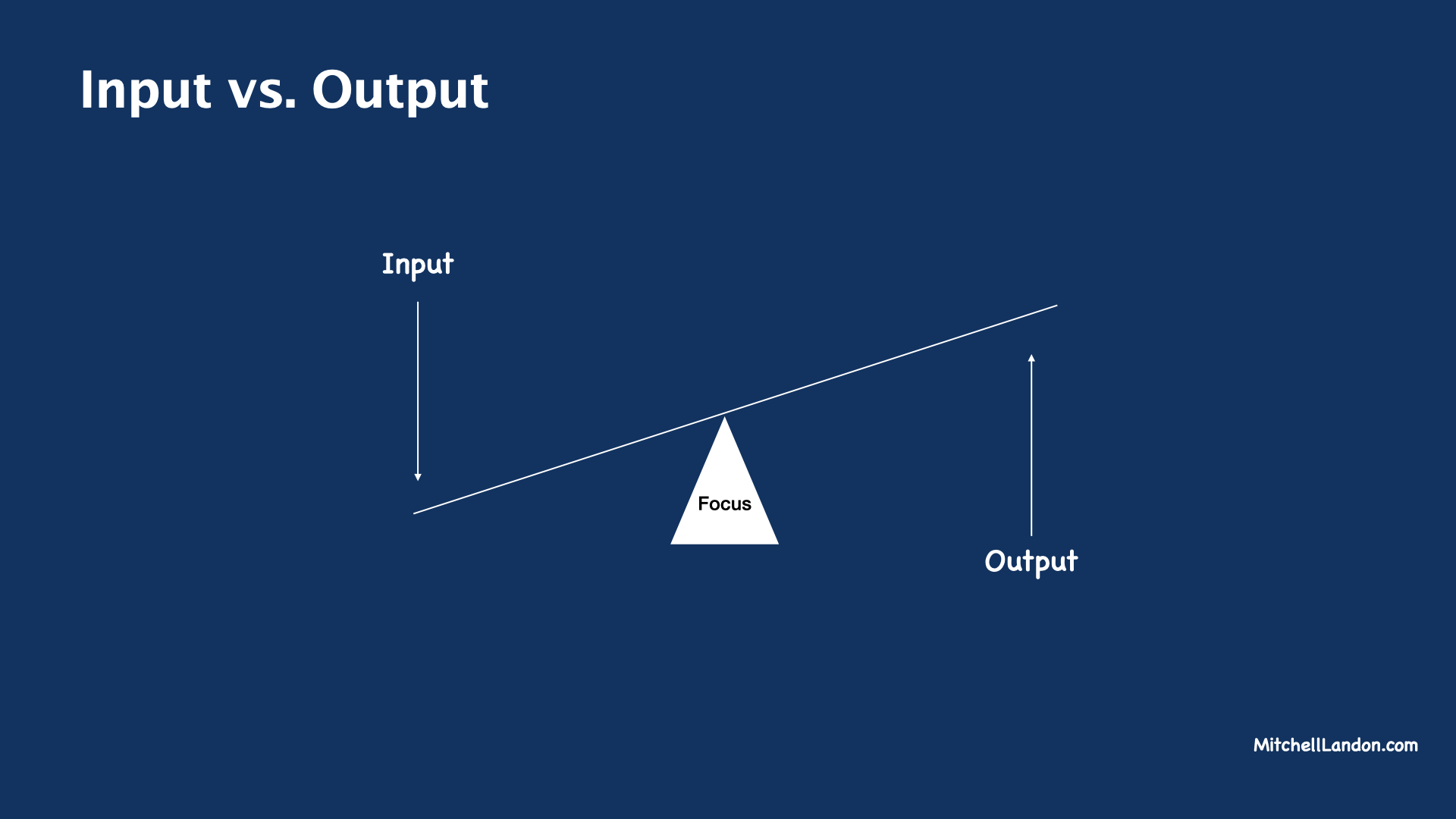 Input vs. Output

Input

Focus

Output

MitchellLandon.com